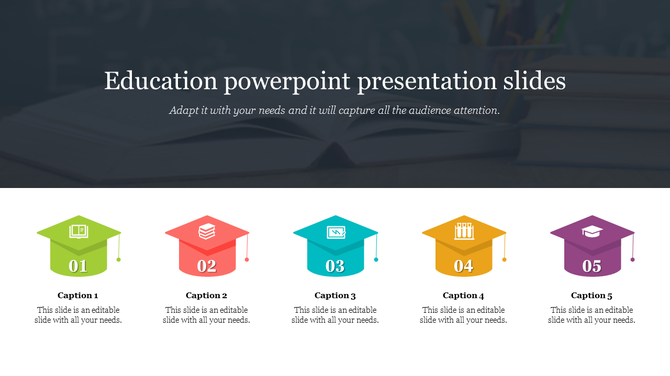 Education powerpoint presentation slides

Adapt it with your needs and it will capture all the audience attention.

01

Caption 1

This slide is an editable slide with all your needs.

02

Caption 2

This slide is an editable slide with all your needs.

03

Caption 3

This slide is an editable slide with all your needs.

04

Caption 4

This slide is an editable slide with all your needs.

05

Caption 5

This slide is an editable slide with all your needs.